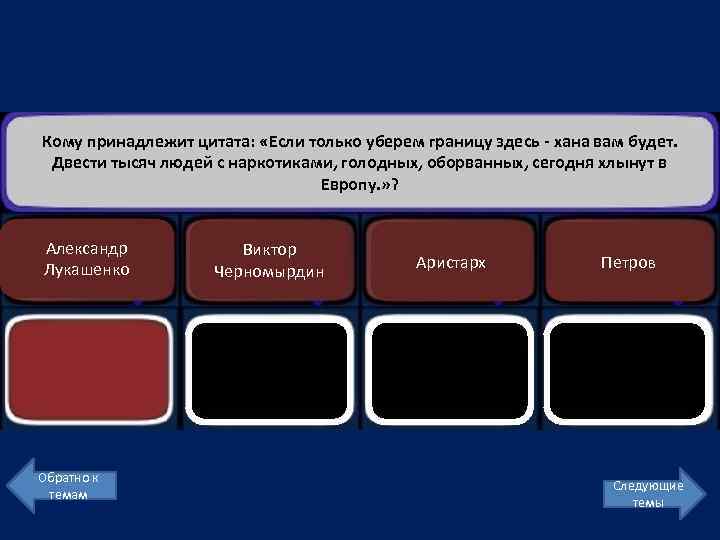 Кому принадлежит цитата: «Если только уберем границу здесь - хана вам будет. Двести тысяч людей с наркотиками, голодных, оборванных, сегодня хлынут в Европу.»?

Александр Лукашенко

Виктор Черномырдин

Аристарх

Петров

Обратно к темам

Следующие темы